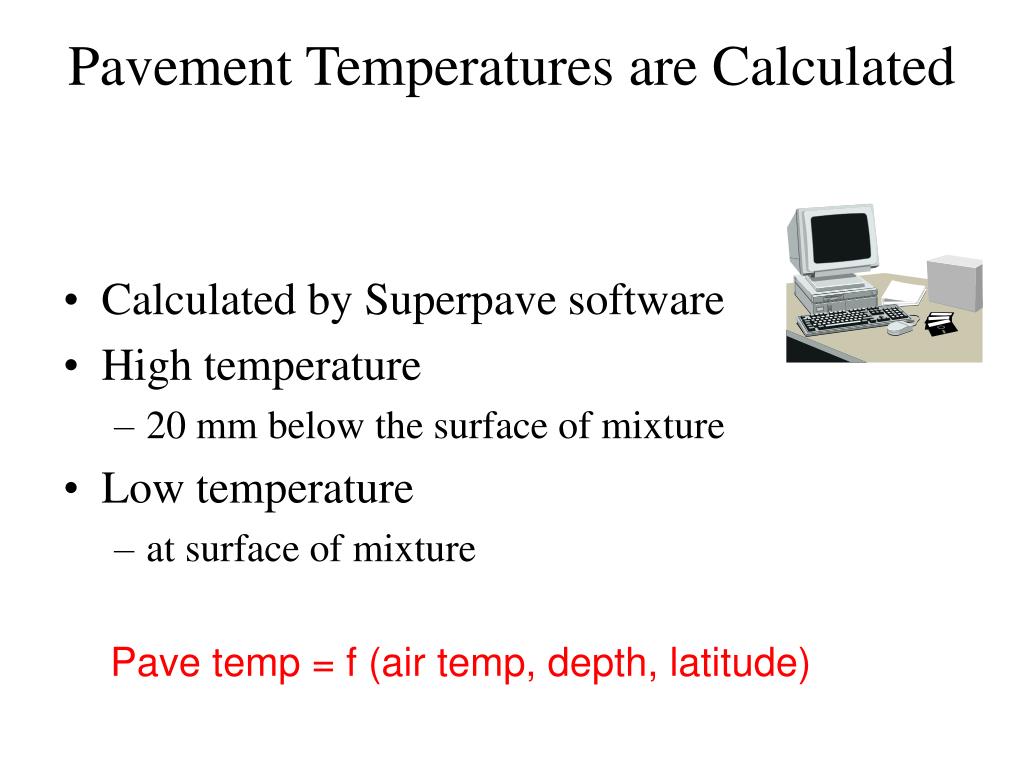 Pavement Temperatures are Calculated

• Calculated by Superpave software
• High temperature
– 20 mm below the surface of mixture
• Low temperature
– at surface of mixture

Pave temp = f (air temp, depth, latitude)